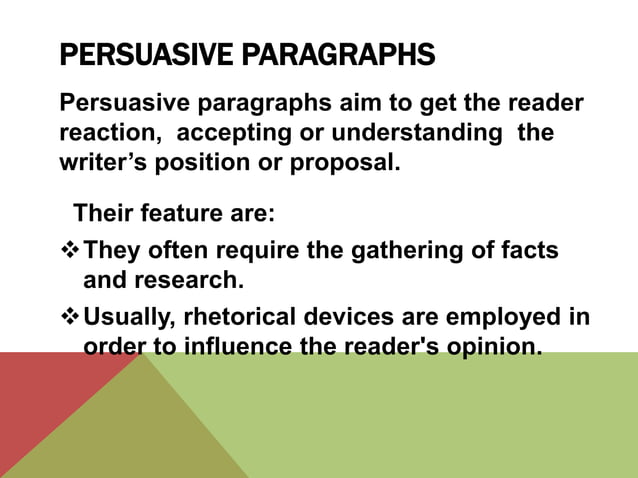 PERSUASIVE PARAGRAPHS

Persuasive paragraphs aim to get the reader reaction, accepting or understanding the writer’s position or proposal.

Their feature are:

❖ They often require the gathering of facts and research.

❖ Usually, rhetorical devices are employed in order to influence the reader's opinion.